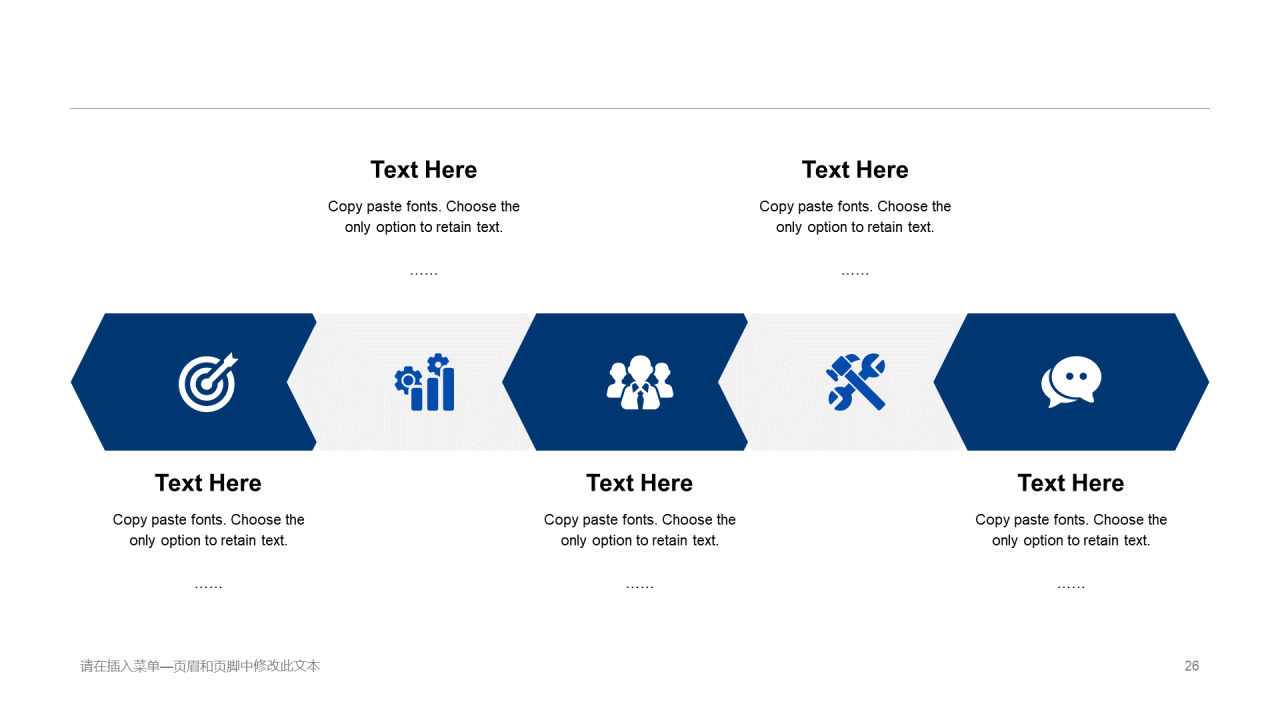 Text Here

Copy paste fonts. Choose the only option to retain text.

……

Text Here

Copy paste fonts. Choose the only option to retain text.

……

Text Here

Copy paste fonts. Choose the only option to retain text.

……

Text Here

Copy paste fonts. Choose the only option to retain text.

……

Text Here

Copy paste fonts. Choose the only option to retain text.

……

请在插入菜单—页眉和页脚中修改此文本

26